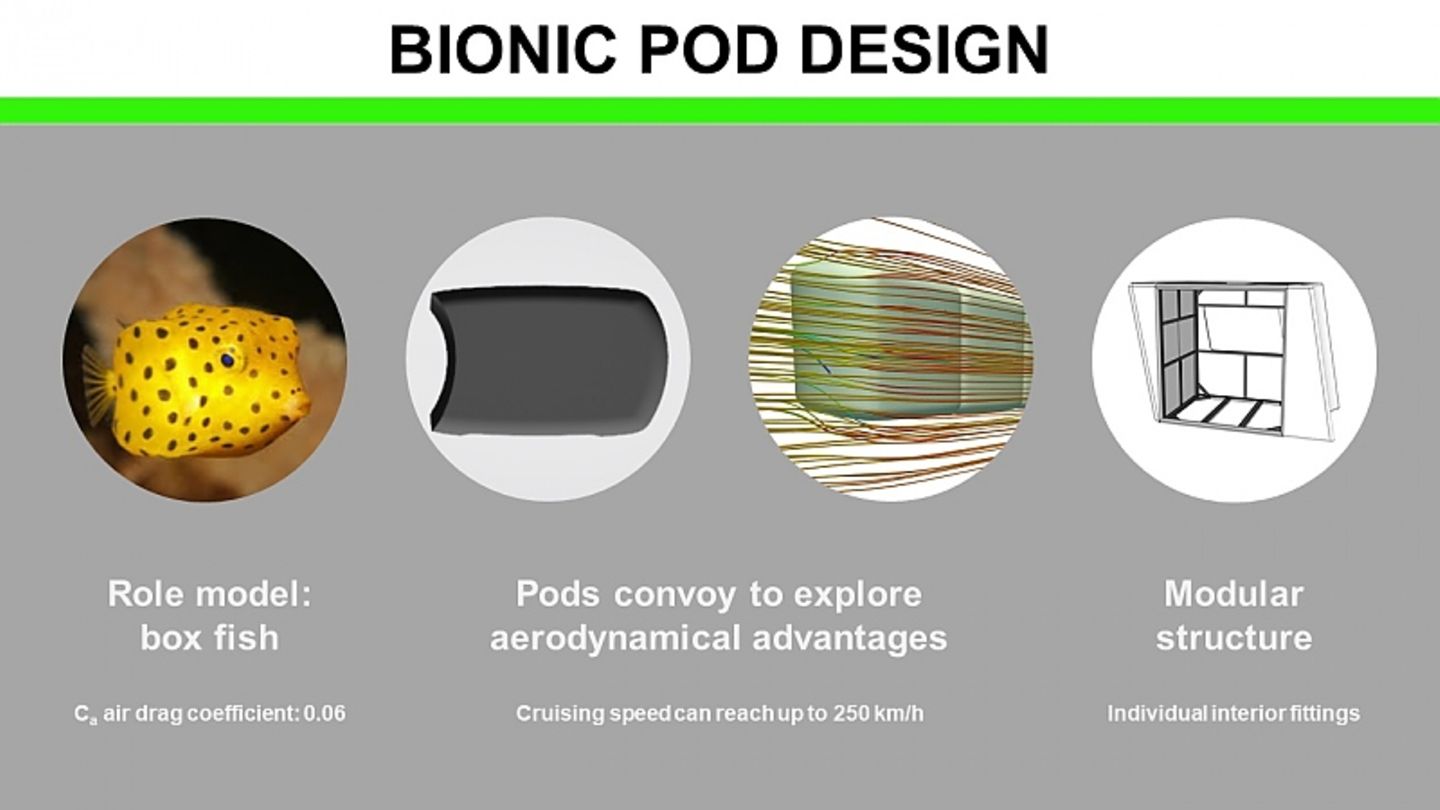 BIONIC POD DESIGN

Role model: box fish

$C_a$ air drag coefficient: 0.06

Pods convoy to explore aerodynamical advantages

Cruising speed can reach up to 250 km/h

Modular structure

Individual interior fittings